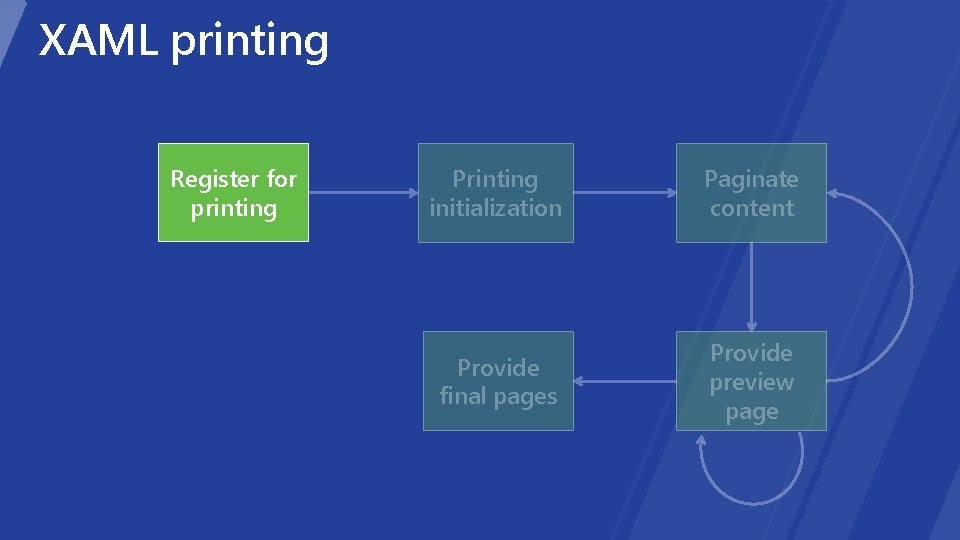 XAML printing

Register for printing

Printing initialization

Paginate content

Provide preview page

Provide final pages